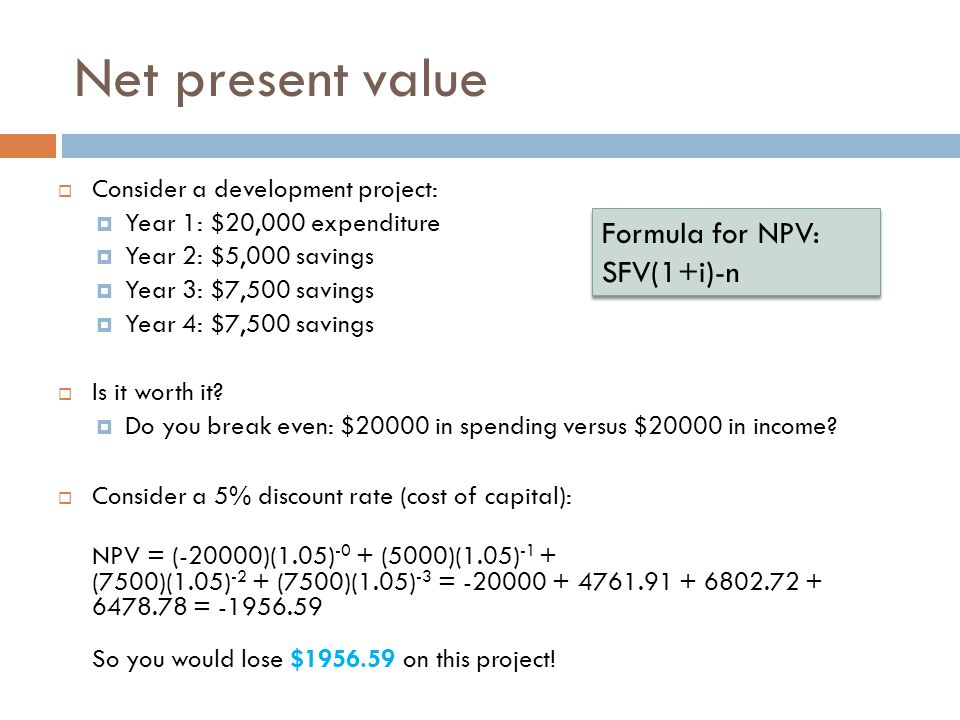 Net present value

Consider a development project:
Year 1: \$20,000 expenditure
Year 2: \$5,000 savings
Year 3: \$7,500 savings
Year 4: \$7,500 savings

Formula for NPV:
SFV(1+i)-n

Is it worth it?
Do you break even: \$20000 in spending versus \$20000 in income?

Consider a 5% discount rate (cost of capital):

NPV = $(-20000)(1.05)^{-0} + (5000)(1.05)^{-1} + (7500)(1.05)^{-2} + (7500)(1.05)^{-3} = -20000 + 4761.91 + 6802.72 + 6478.78 = -1956.59$

So you would lose \$1956.59 on this project!